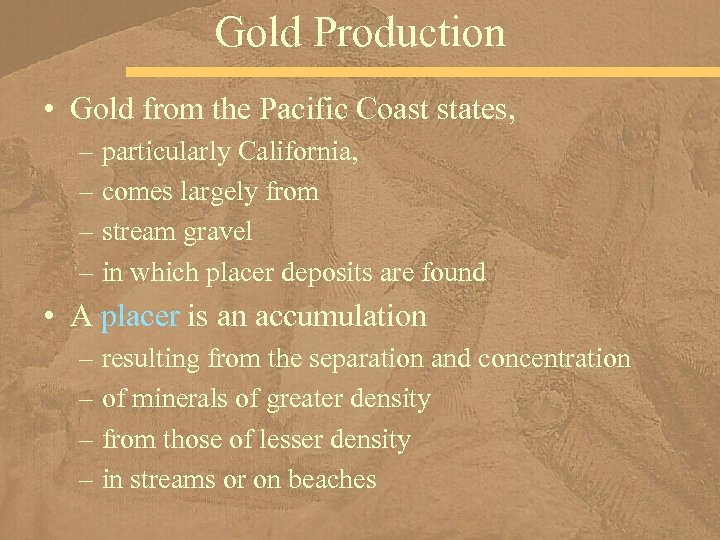 Gold Production

• Gold from the Pacific Coast states,
– particularly California,
– comes largely from
– stream gravel
– in which placer deposits are found

• A placer is an accumulation
– resulting from the separation and concentration
– of minerals of greater density
– from those of lesser density
– in streams or on beaches